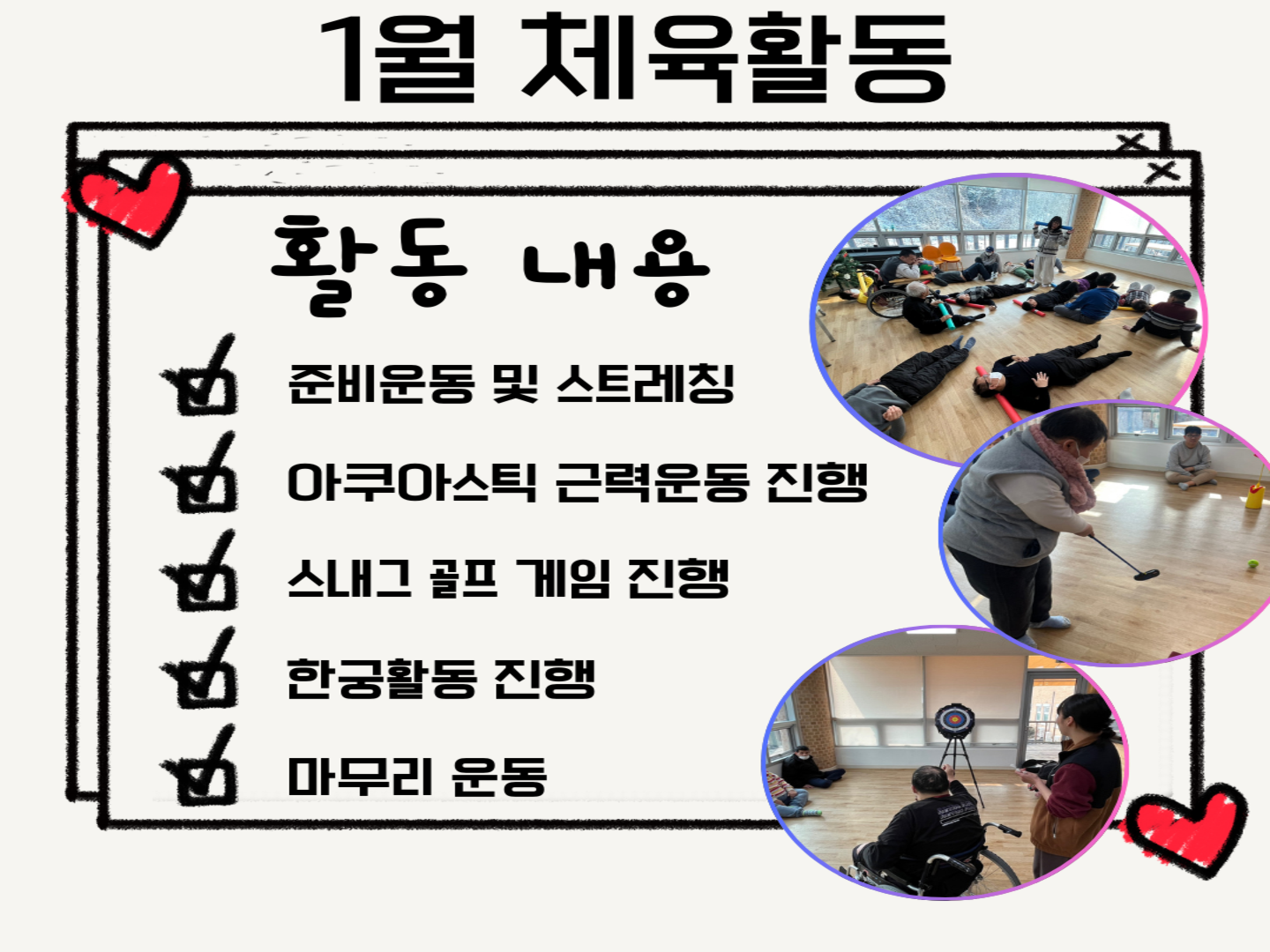 1월 체육활동

활동 내용

준비운동 및 스트레칭

아쿠아스틱 근력운동 진행

스내그 골프 게임 진행

한궁활동 진행

마무리 운동